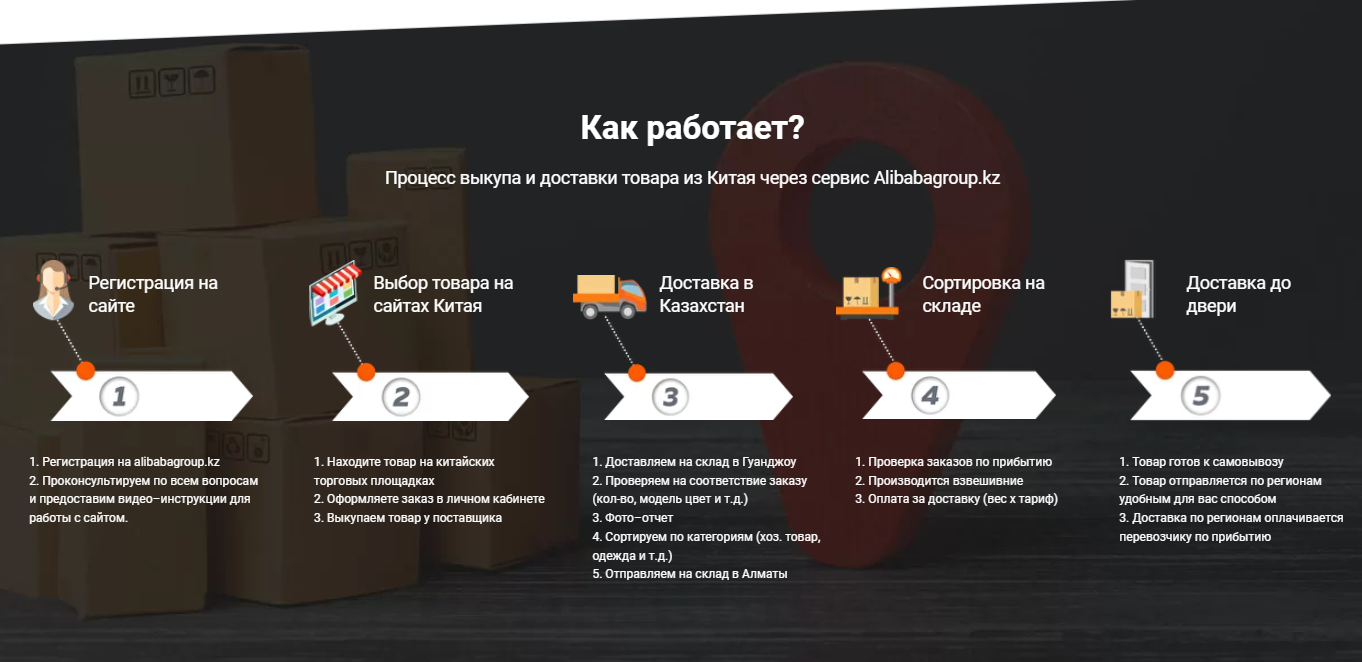 Как работает?

Процесс выкупа и доставки товара из Китая через сервис Alibabagroup.kz

Регистрация на сайте

1

1. Регистрация на alibabagroup.kz
2. Проконсультируем по всем вопросам и предоставим видео–инструкции для работы с сайтом.

Выбор товара на сайтах Китая

2

1. Находите товар на китайских торговых площадках
2. Оформляете заказ в личном кабинете
3. Выкупаем товар у поставщика

Доставка в Казахстан

3

1. Доставляем на склад в Гуанджоу
2. Проверяем на соответствие заказу (кол-во, модель цвет и т.д.)
3. Фото–отчет
4. Сортируем по категориям (хоз. товар, одежда и т.д.)
5. Отправляем на склад в Алматы

Сортировка на складе

4

1. Проверка заказов по прибытию
2. Производится взвешивние
3. Оплата за доставку (вес х тариф)

Доставка до двери

5

1. Товар готов к самовывозу
2. Товар отправляется по регионам удобным для вас способом
3. Доставка по регионам оплачивается перевозчику по прибытию